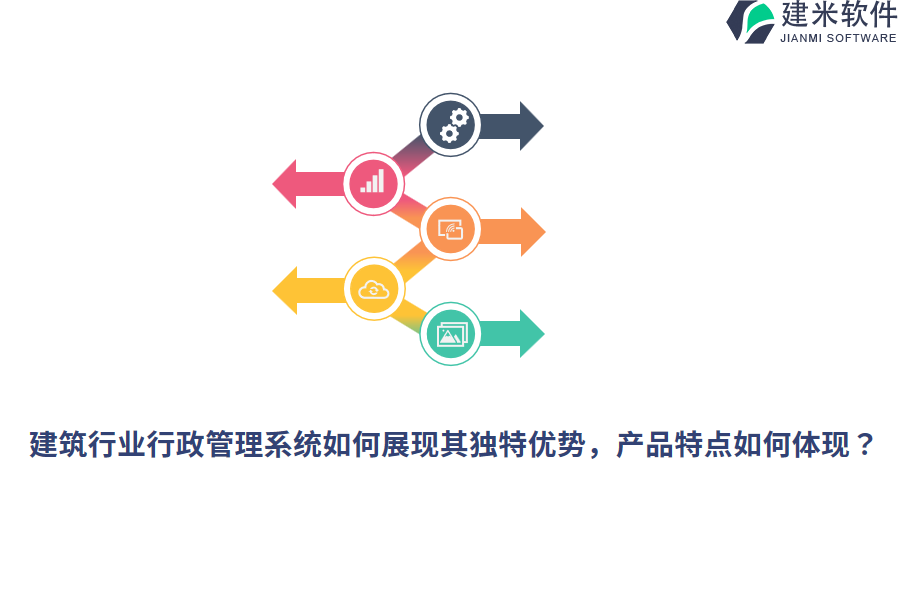 建米软件
JIANMI SOFTWARE

建筑行业行政管理系统如何展现其独特优势，产品特点如何体现？